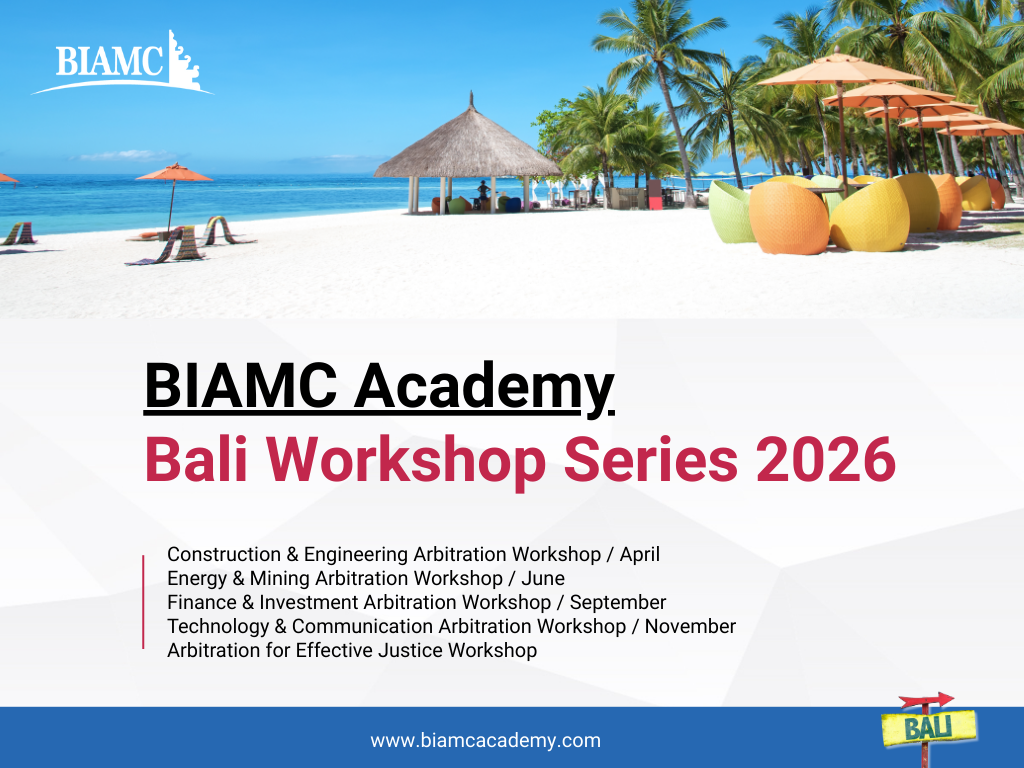 BIAMC

BIAMC Academy
Bali Workshop Series 2026

Construction & Engineering Arbitration Workshop / April
Energy & Mining Arbitration Workshop / June
Finance & Investment Arbitration Workshop / September
Technology & Communication Arbitration Workshop / November
Arbitration for Effective Justice Workshop

www.biamcacademy.com

BALI